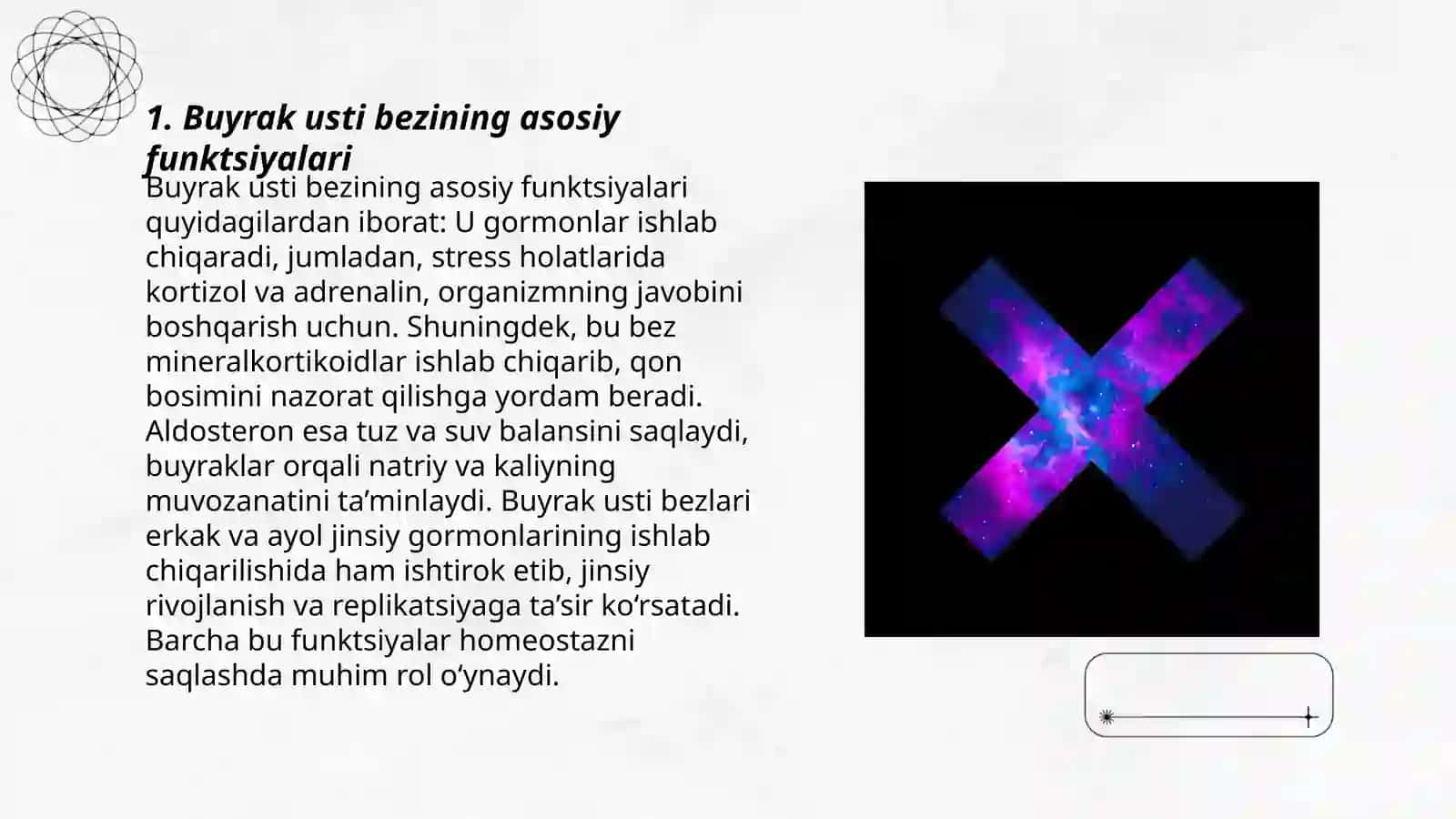 1. Buyrak usti bezining asosiy funktsiyalari

Buyrak usti bezining asosiy funktsiyalari quyidagilardan iborat: U gormonlar ishlab chiqaradi, jumladan, stress holatlarida kortizol va adrenalin, organizmning javobini boshqarish uchun. Shuningdek, bu bez mineralkortikoidlar ishlab chiqarib, qon bosimini nazorat qilishga yordam beradi. Aldosteron esa tuz va suv balansini saqlaydi, buyraklar orqali natriy va kaliyning muvozanatini ta’minlaydi. Buyrak usti bezlari erkak va ayol jinsiy gormonlarining ishlab chiqarilishida ham ishtirok etib, jinsiy rivojlanish va replikatsiyaga ta’sir ko‘rsatadi. Barcha bu funktsiyalar homeostazni saqlashda muhim rol o‘ynaydi.